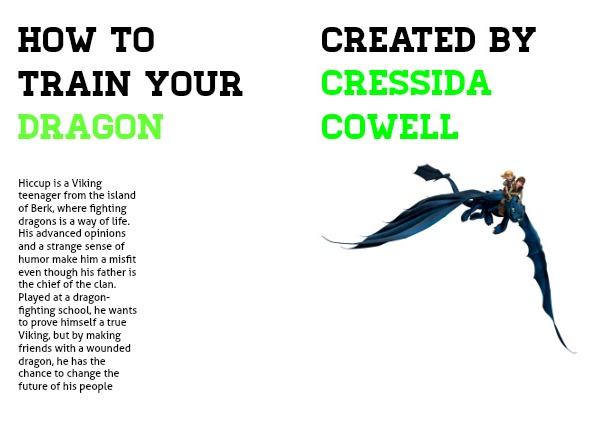 HOW TO TRAIN YOUR DRAGON

Hiccup is a Viking teenager from the island of Berk, where fighting dragons is a way of life. His advanced opinions and a strange sense of humor make him a misfit even though his father is the chief of the clan. Played at a dragon-fighting school, he wants to prove himself a true Viking, but by making friends with a wounded dragon, he has the chance to change the future of his people

CREATED BY CRESSIDA COWELL